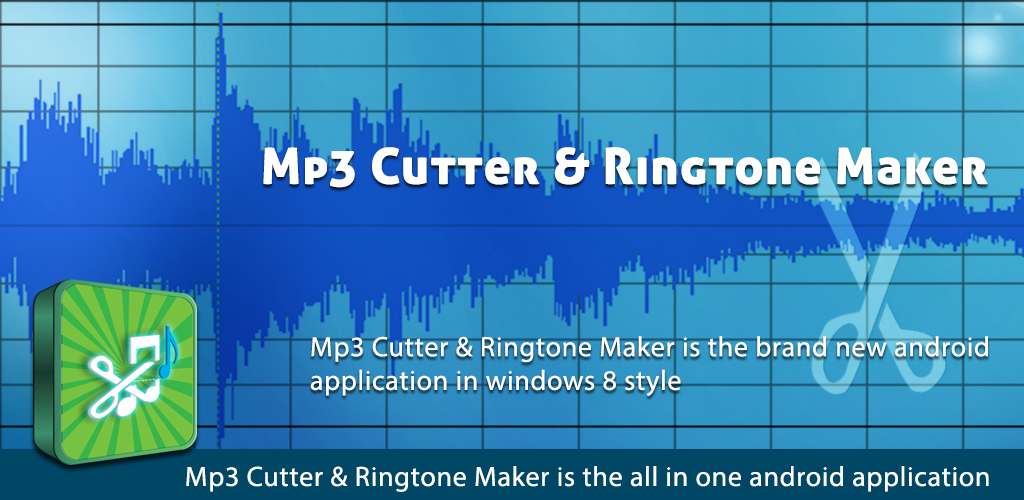 Mp3 Cutter & Ringtone Maker

Mp3 Cutter & Ringtone Maker is the brand new android application in windows 8 style

Mp3 Cutter & Ringtone Maker is the all in one android application